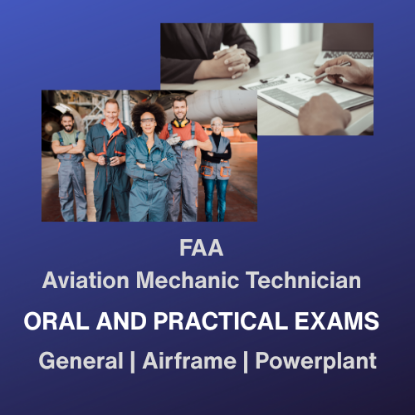 FAA
Aviation Mechanic Technician
ORAL AND PRACTICAL EXAMS
General | Airframe | Powerplant